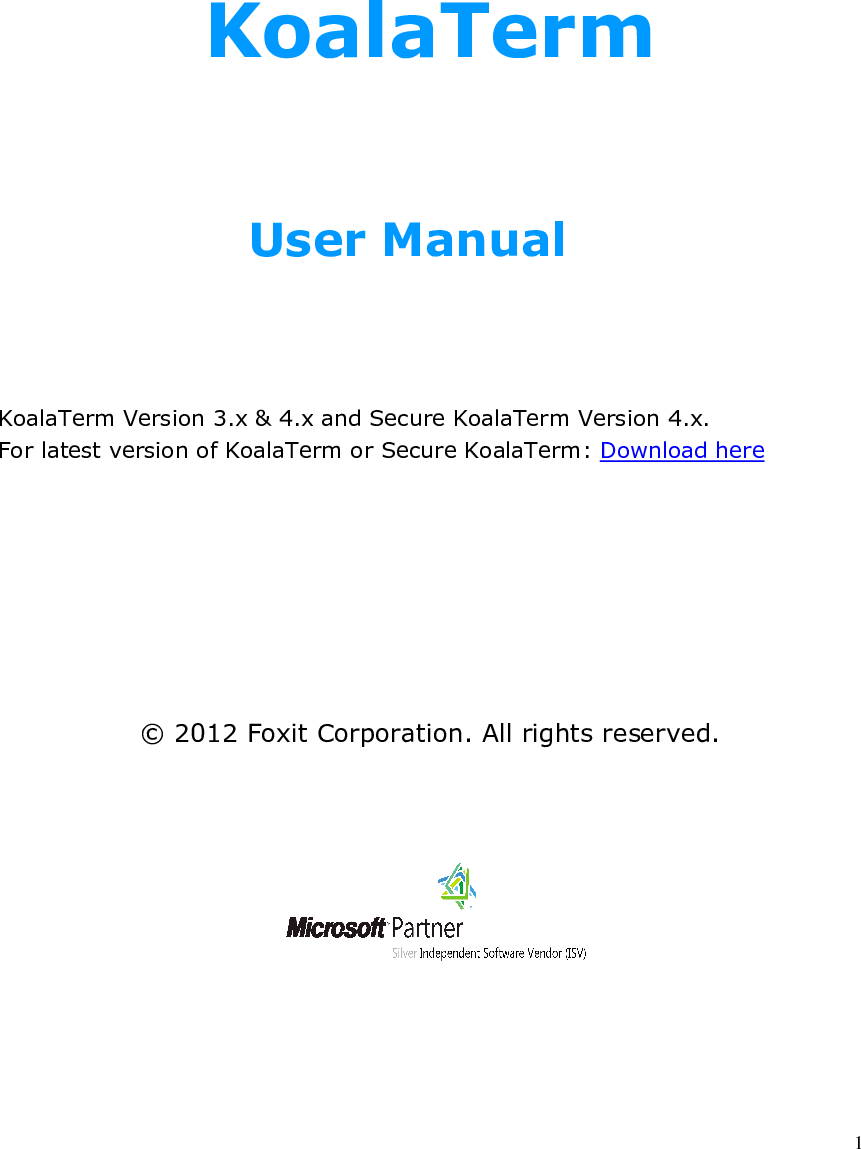 KoalaTerm

User Manual

KoalaTerm Version 3.x & 4.x and Secure KoalaTerm Version 4.x.
For latest version of KoalaTerm or Secure KoalaTerm: Download here

© 2012 Foxit Corporation. All rights reserved.

Microsoft Partner
Silver Independent Software Vendor (ISV)

1